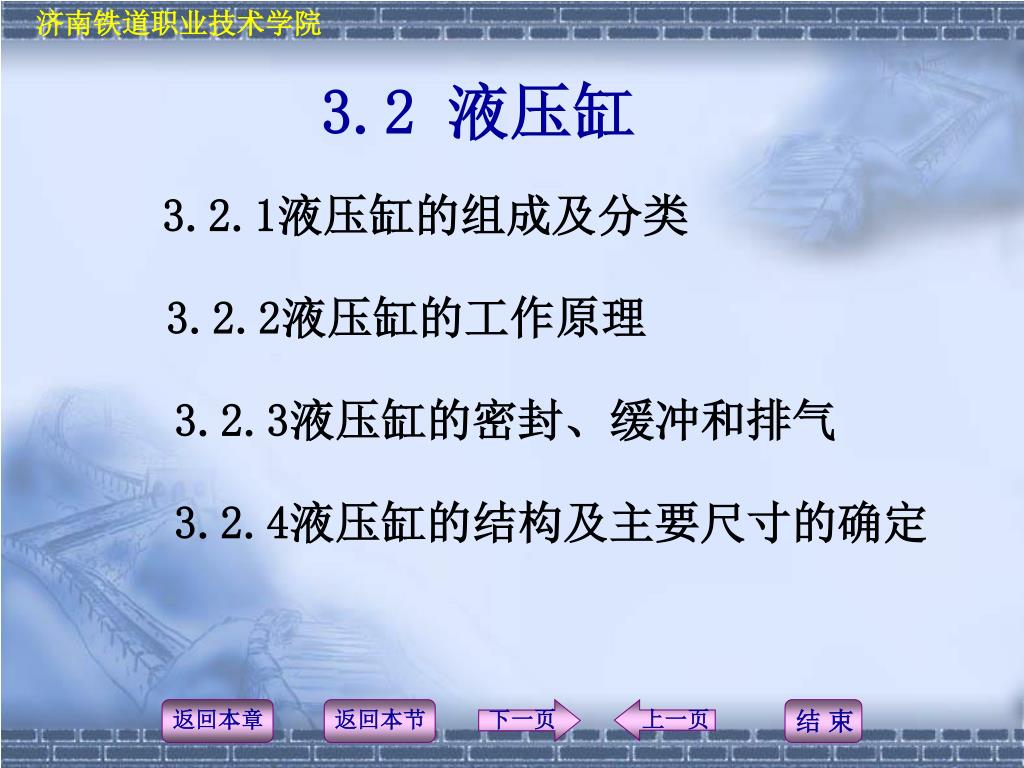 济南铁道职业技术学院

3.2 液压缸

3.2.1液压缸的组成及分类

3.2.2液压缸的工作原理

3.2.3液压缸的密封、缓冲和排气

3.2.4液压缸的结构及主要尺寸的确定

返回本章 返回本节 下一页 上一页 结 束